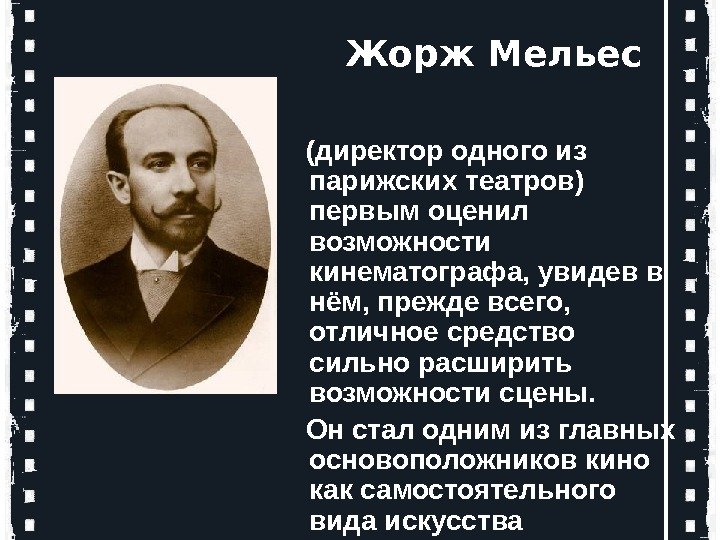 Жорж Мельес

(директор одного из парижских театров) первым оценил возможности кинематографа, увидев в нём, прежде всего, отличное средство сильно расширить возможности сцены.

Он стал одним из главных основоположников кино как самостоятельного вида искусства